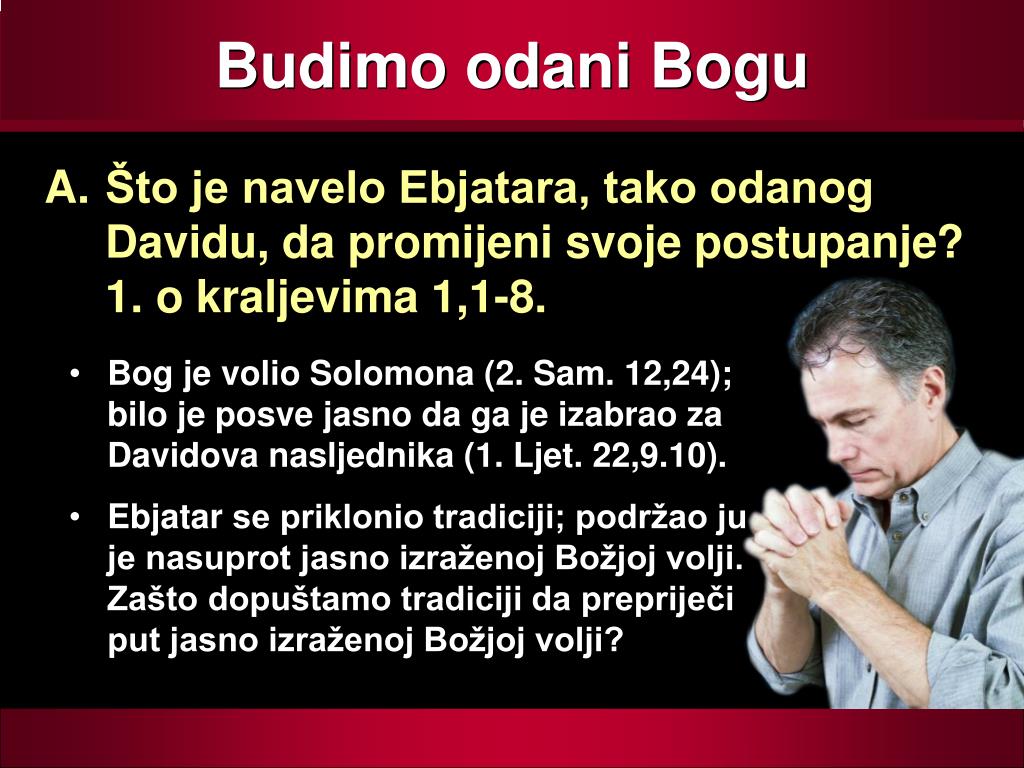 Budimo odani Bogu

A. Što je navelo Ebjatara, tako odanog Davidu, da promijeni svoje postupanje? 1. o kraljevima 1,1-8.

• Bog je volio Solomona (2. Sam. 12,24); bilo je posve jasno da ga je izabrao za Davidova nasljednika (1. Ljet. 22,9.10).

• Ebjatar se priklonio tradiciji; podržao ju je nasuprot jasno izraženoj Božjoj volji. Zašto dopuštamo tradiciji da prepriječi put jasno izraženoj Božjoj volji?